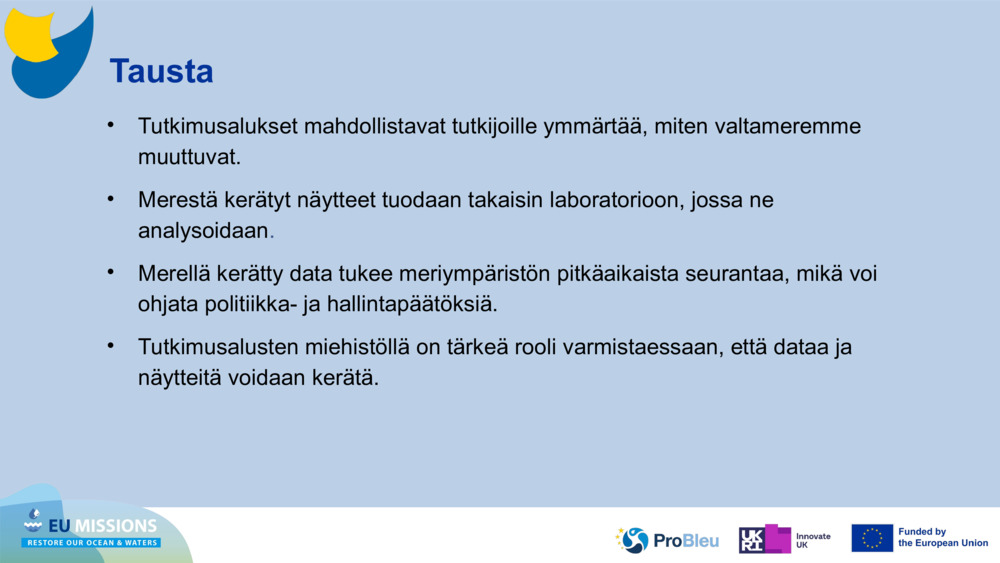 Tausta

• Tutkimusalukset mahdollistavat tutkijoille ymmärtää, miten valtameremme muuttuvat.

• Merestä kerätyt näytteet tuodaan takaisin laboratorioon, jossa ne analysoidaan.

• Merellä kerätty data tukee meriympäristön pitkäaikaista seurantaa, mikä voi ohjata politiikka- ja hallintapäätöksiä.

• Tutkimusalusten miehistöllä on tärkeä rooli varmistaessaan, että dataa ja näytteitä voidaan kerätä.

EU MISSIONS
RESTORE OUR OCEAN & WATERS

ProBleu

UKRI Innovate UK

Funded by the European Union